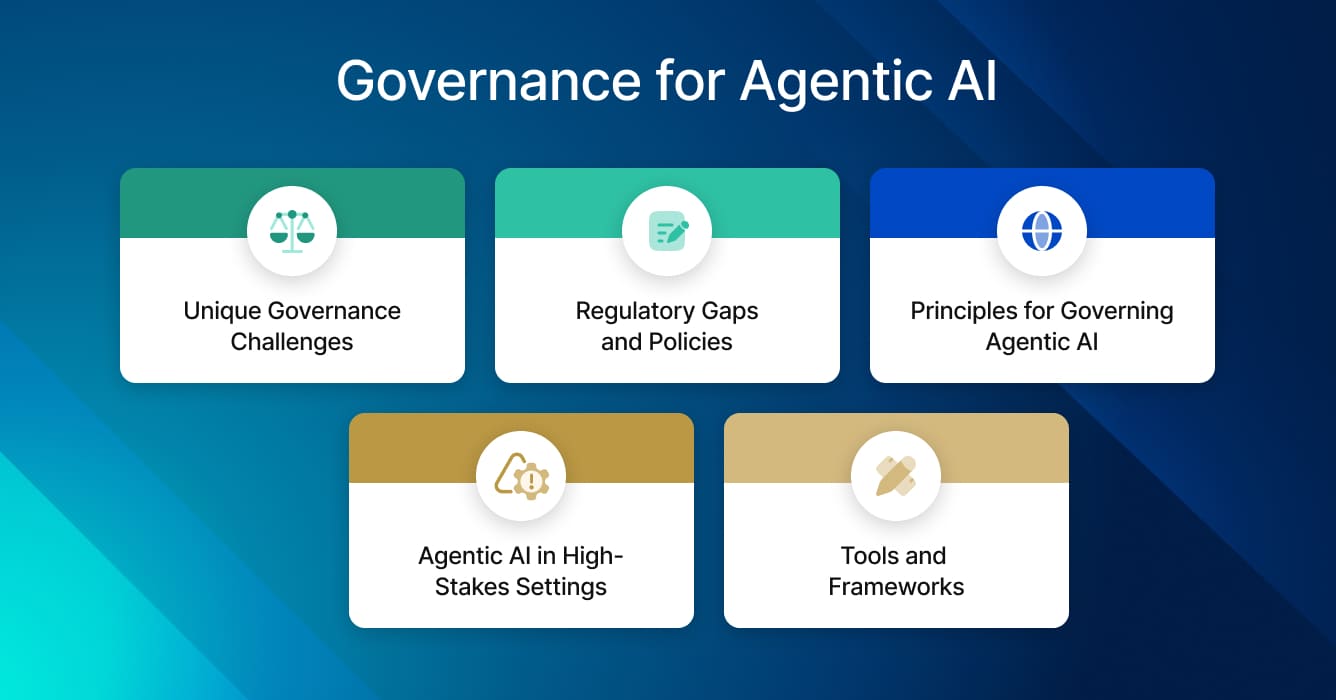 Governance for Agentic AI

Unique Governance Challenges

Regulatory Gaps and Policies

Principles for Governing Agentic AI

Agentic AI in High-Stakes Settings

Tools and Frameworks